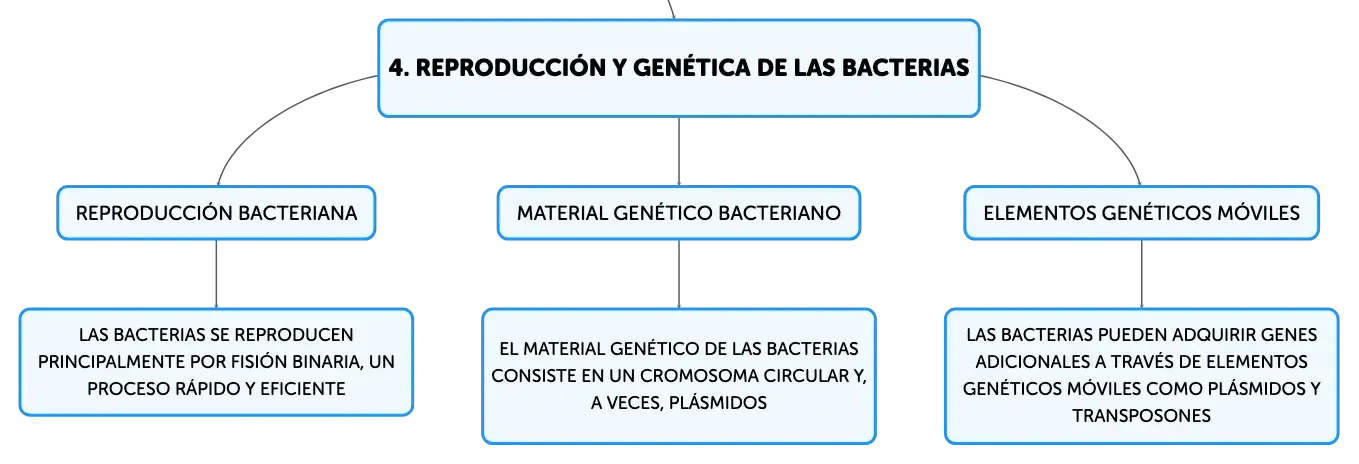 4. REPRODUCCIÓN Y GENÉTICA DE LAS BACTERIAS

REPRODUCCIÓN BACTERIANA

LAS BACTERIAS SE REPRODUCEN PRINCIPALMENTE POR FISIÓN BINARIA, UN PROCESO RÁPIDO Y EFICIENTE

MATERIAL GENÉTICO BACTERIANO

EL MATERIAL GENÉTICO DE LAS BACTERIAS CONSISTE EN UN CROMOSOMA CIRCULAR Y, A VECES, PLÁSMIDOS

ELEMENTOS GENÉTICOS MÓVILES

LAS BACTERIAS PUEDEN ADQUIRIR GENES ADICIONALES A TRAVÉS DE ELEMENTOS GENÉTICOS MÓVILES COMO PLÁSMIDOS Y TRANSPOSONES